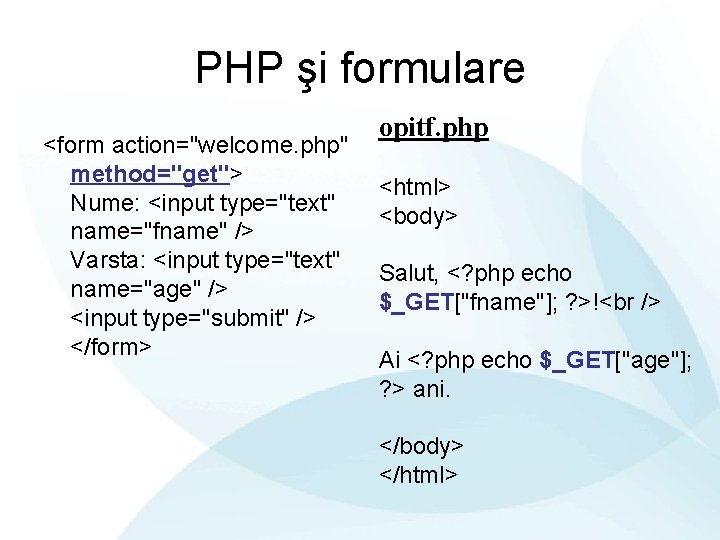 PHP şi formulare

<form action="welcome.php" method="get">
Nume: <input type="text" name="fname" />
Varsta: <input type="text" name="age" />
<input type="submit" />
</form>

opitf.php

<html>
<body>

Salut, <?php echo $_GET["fname"]; ?>!<br />

Ai <?php echo $_GET["age"]; ?> ani.

</body>
</html>